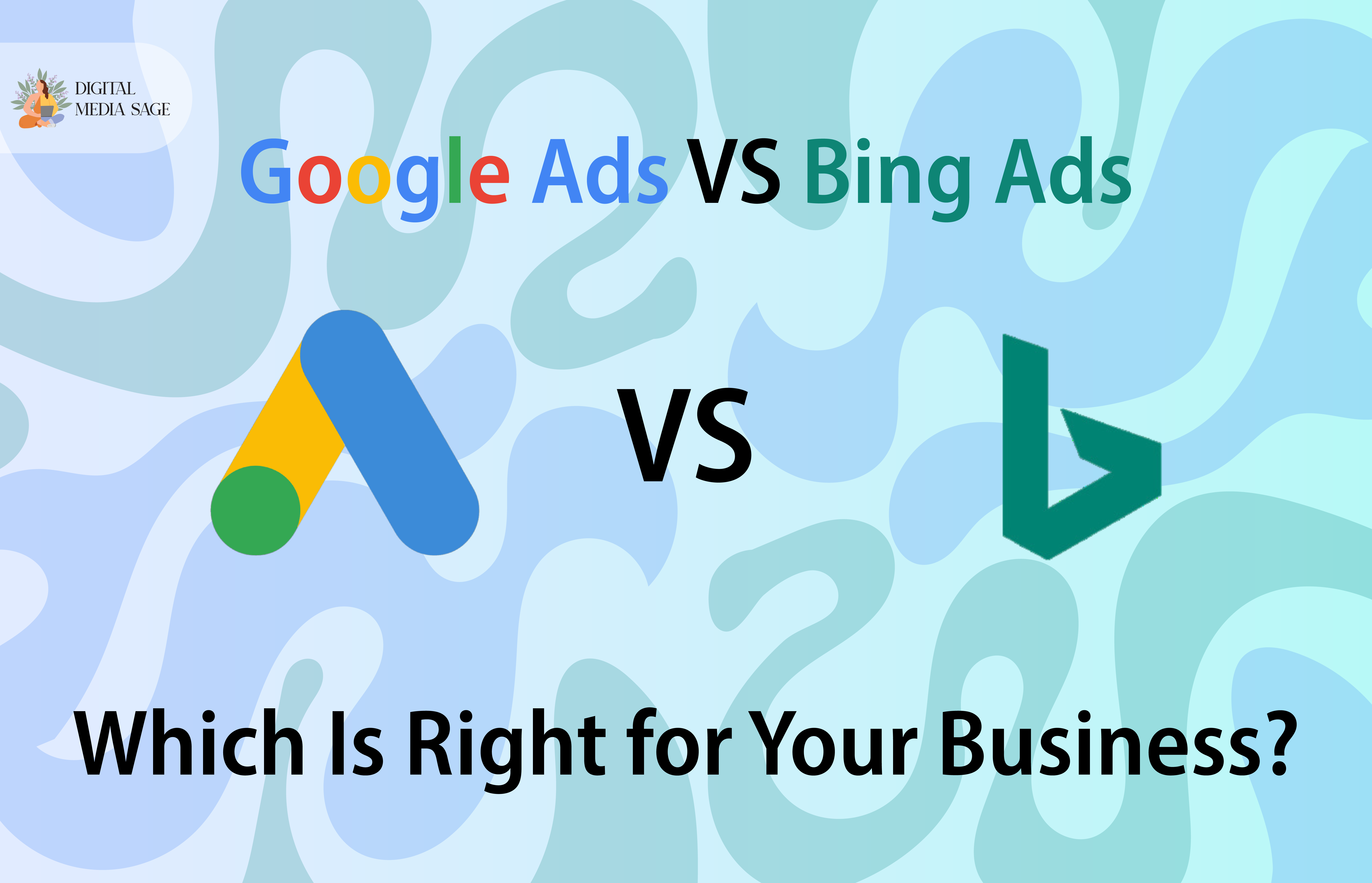 DIGITAL MEDIA SAGE

Google Ads VS Bing Ads

VS

Which Is Right for Your Business?